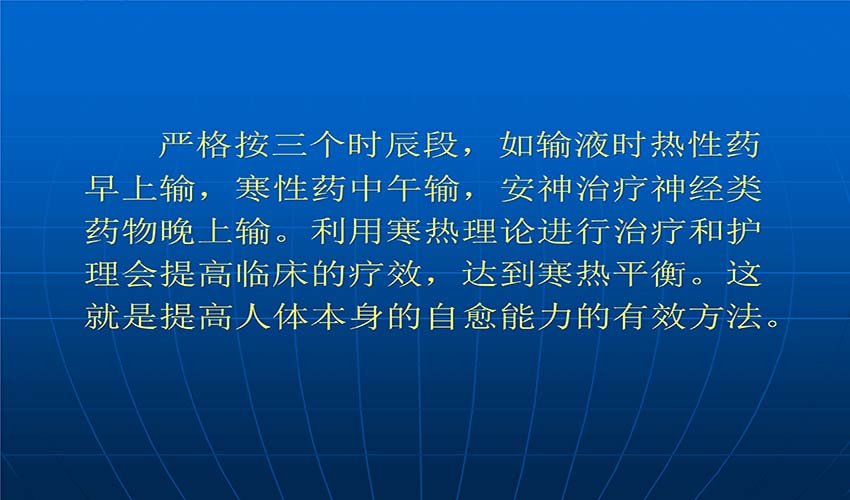 严格按三个时辰段，如输液时热性药早上输，寒性药中午输，安神治疗神经类药物晚上输。利用寒热理论进行治疗和护理会提高临床的疗效，达到寒热平衡。这就是提高人体本身的自愈能力的有效方法。